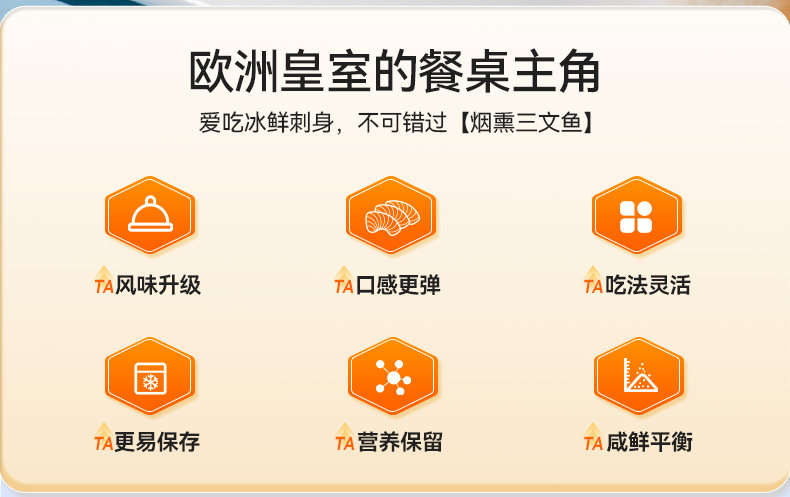 欧洲皇室的餐桌主角

爱吃冰鲜刺身，不可错过【烟熏三文鱼】

TA风味升级

TA口感更弹

TA吃法灵活

TA更易保存

TA营养保留

TA咸鲜平衡